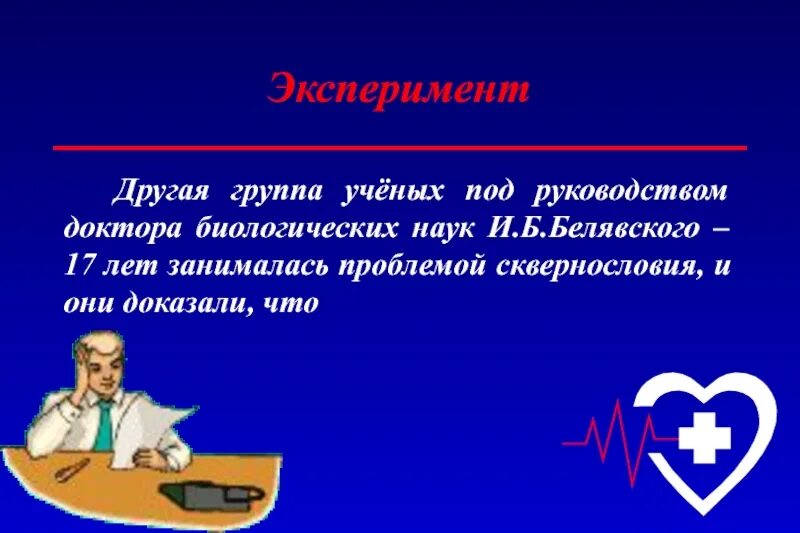 Эксперимент

Другая группа учёных под руководством доктора биологических наук И.Б.Белявского – 17 лет занималась проблемой сквернословия, и они доказали, что